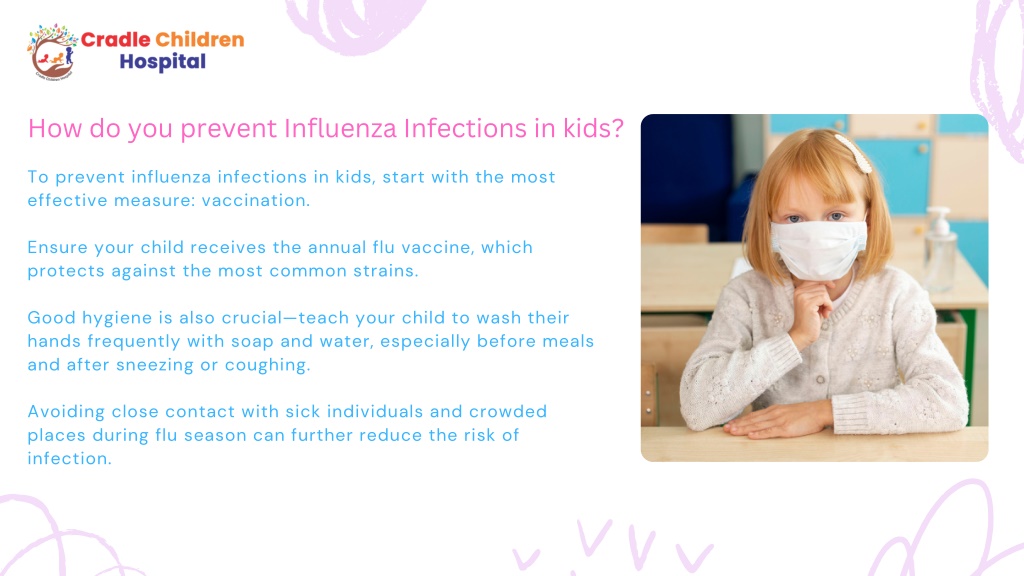 Cradle Children Hospital

How do you prevent Influenza Infections in kids?

To prevent influenza infections in kids, start with the most effective measure: vaccination.

Ensure your child receives the annual flu vaccine, which protects against the most common strains.

Good hygiene is also crucial—teach your child to wash their hands frequently with soap and water, especially before meals and after sneezing or coughing.

Avoiding close contact with sick individuals and crowded places during flu season can further reduce the risk of infection.